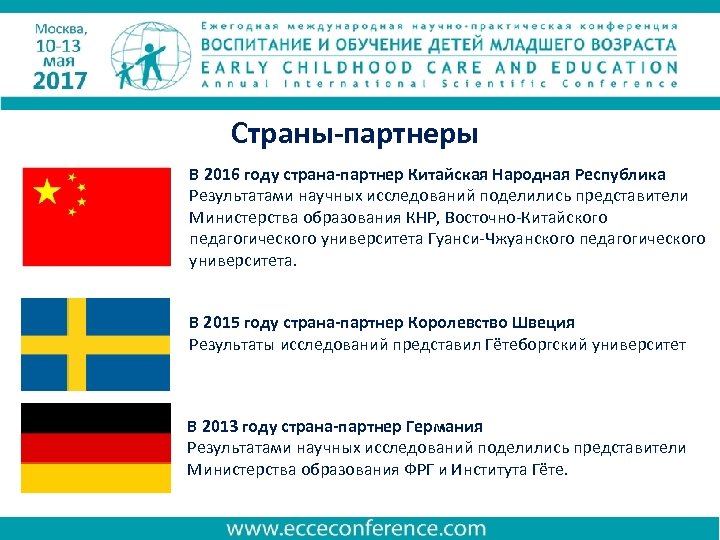 Москва, 10-13 мая 2017

Ежегодная международная научно-практическая конференция
ВОСПИТАНИЕ И ОБУЧЕНИЕ ДЕТЕЙ МЛАДШЕГО ВОЗРАСТА
EARLY CHILDHOOD CARE AND EDUCATION
Annual International Scientific Conference

Страны-партнеры

В 2016 году страна-партнер Китайская Народная Республика
Результатами научных исследований поделились представители Министерства образования КНР, Восточно-Китайского педагогического университета Гуанси-Чжуанского педагогического университета.

В 2015 году страна-партнер Королевство Швеция
Результаты исследований представил Гётеборгский университет

В 2013 году страна-партнер Германия
Результатами научных исследований поделились представители Министерства образования ФРГ и Института Гёте.

www.ecceconference.com